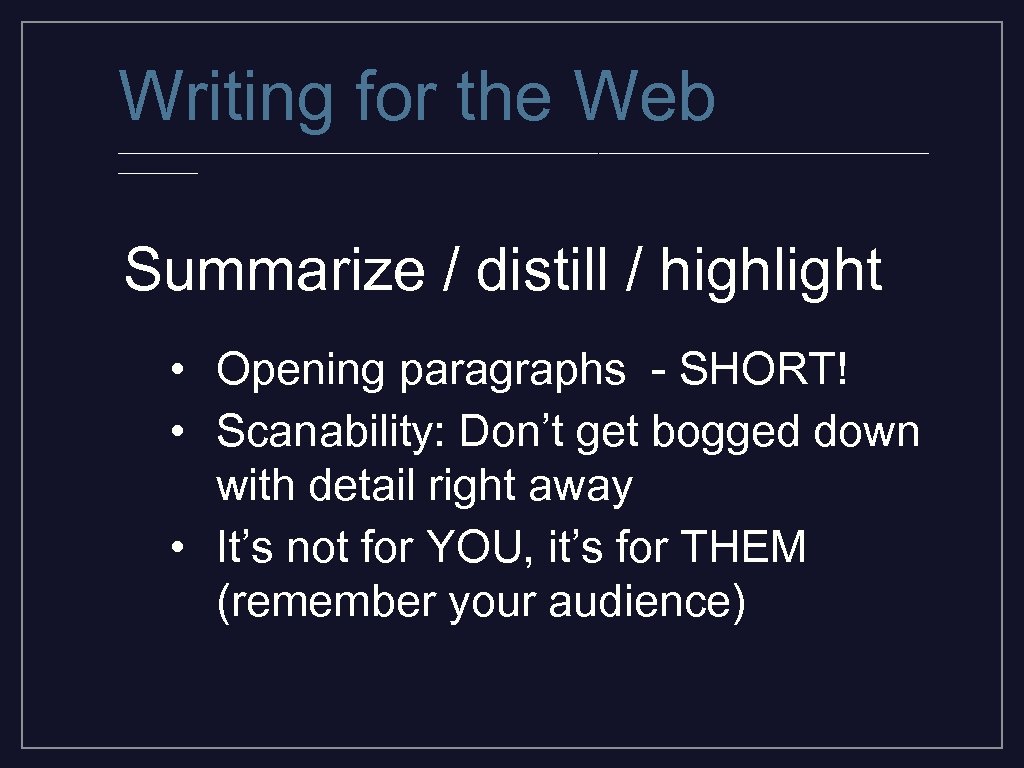 Writing for the Web

Summarize / distill / highlight

• Opening paragraphs - SHORT!
• Scanability: Don’t get bogged down with detail right away
• It’s not for YOU, it’s for THEM (remember your audience)